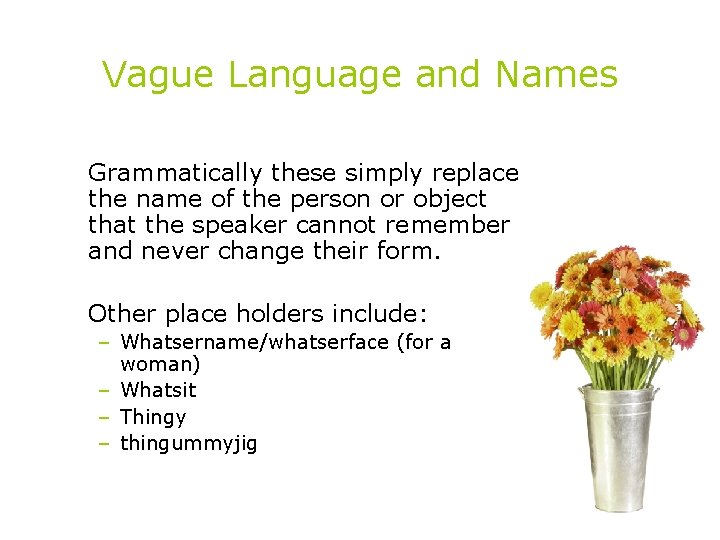 Vague Language and Names

Grammatically these simply replace the name of the person or object that the speaker cannot remember and never change their form.

Other place holders include:
– Whatsername/whatserface (for a woman)
– Whatsit
– Thingy
– thingummyjig